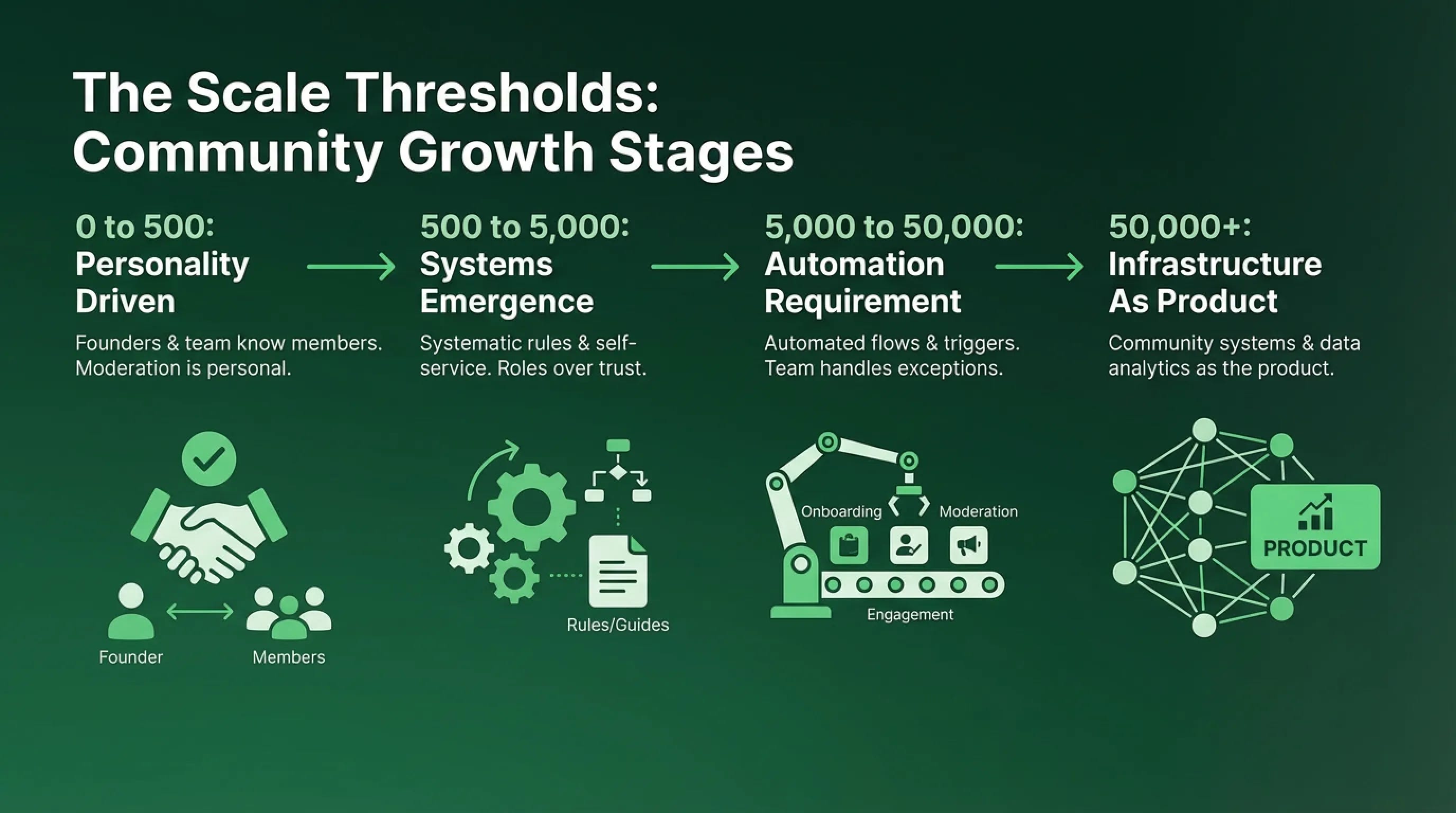 The Scale Thresholds: Community Growth Stages

0 to 500:
Personality Driven

Founders & team know members. Moderation is personal.

Founder

Members

500 to 5,000:
Systems Emergence

Systematic rules & self-service. Roles over trust.

Rules/Guides

5,000 to 50,000:
Automation Requirement

Automated flows & triggers. Team handles exceptions.

Onboarding

Moderation

Engagement

50,000+:
Infrastructure As Product

Community systems & data analytics as the product.

PRODUCT